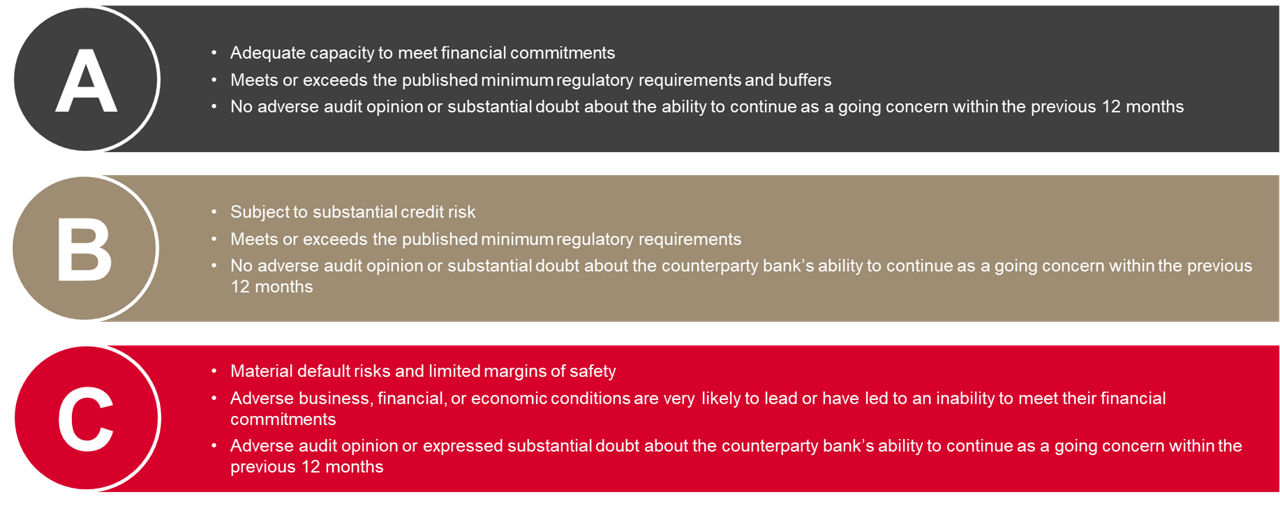 A

• Adequate capacity to meet financial commitments
• Meets or exceeds the published minimum regulatory requirements and buffers
• No adverse audit opinion or substantial doubt about the ability to continue as a going concern within the previous 12 months

B

• Subject to substantial credit risk
• Meets or exceeds the published minimum regulatory requirements
• No adverse audit opinion or substantial doubt about the counterparty bank's ability to continue as a going concern within the previous 12 months

C

• Material default risks and limited margins of safety
• Adverse business, financial, or economic conditions are very likely to lead or have led to an inability to meet their financial commitments
• Adverse audit opinion or expressed substantial doubt about the counterparty bank's ability to continue as a going concern within the previous 12 months